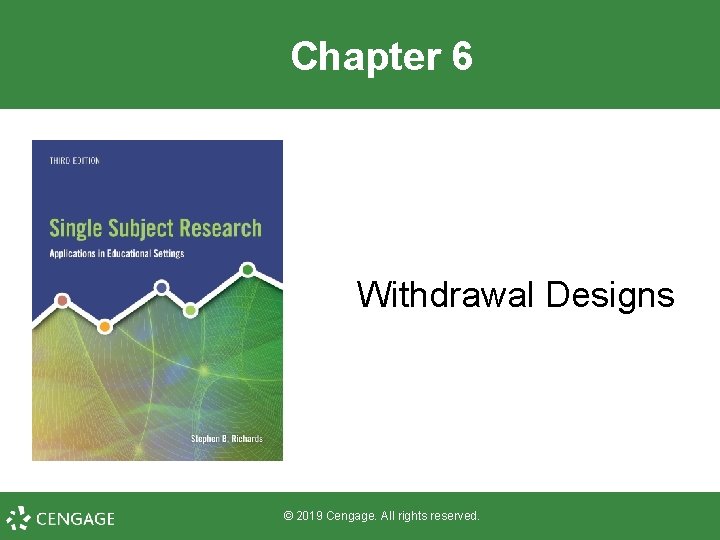 Chapter 6

THIRD EDITION

Single Subject Research

Applications in Educational Settings

Stephen B. Richards

Withdrawal Designs

CENGAGE

© 2019 Cengage. All rights reserved.